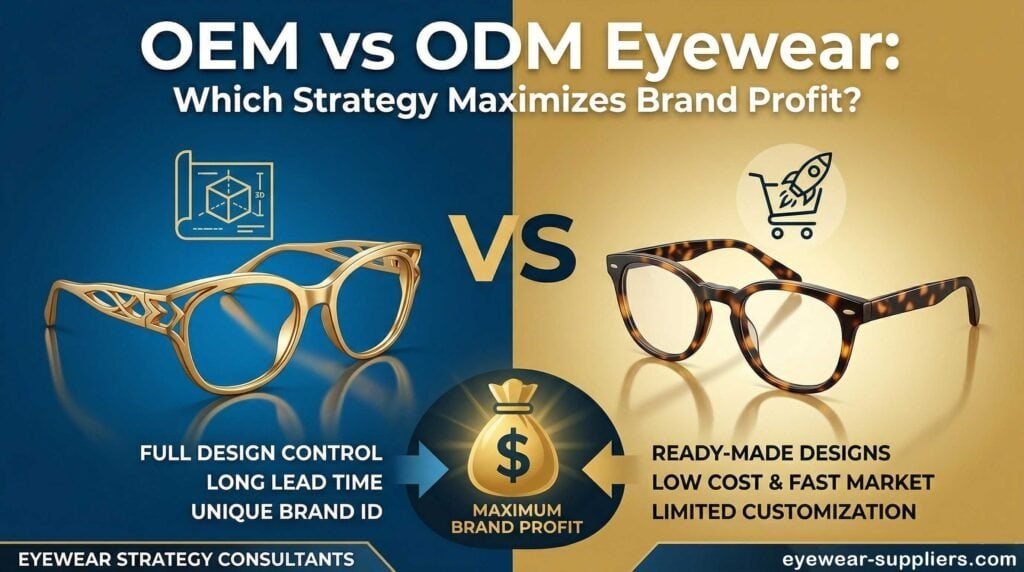 OEM vs ODM Eyewear:
Which Strategy Maximizes Brand Profit?

3D

VS

FULL DESIGN CONTROL
LONG LEAD TIME
UNIQUE BRAND ID

$
MAXIMUM BRAND PROFIT

READY-MADE DESIGNS
LOW COST & FAST MARKET
LIMITED CUSTOMIZATION

EYEWEAR STRATEGY CONSULTANTS

eyewear-suppliers.com